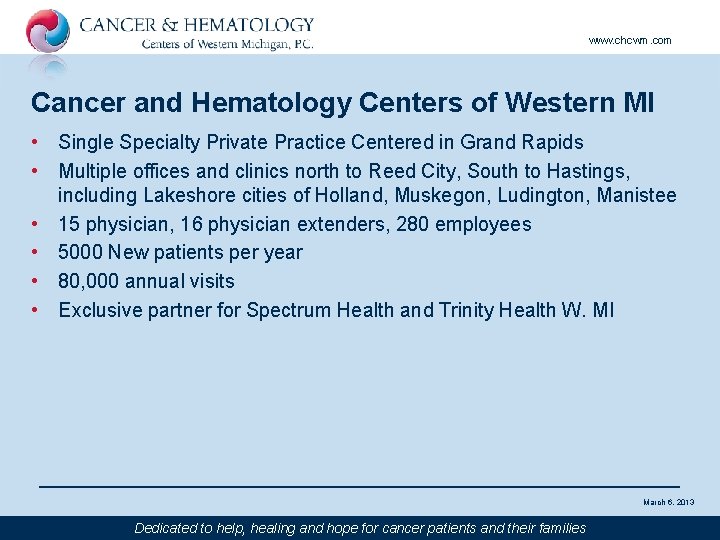 CANCER & HEMATOLOGY
Centers of Western Michigan, P.C.

www.chcwm.com

Cancer and Hematology Centers of Western MI

• Single Specialty Private Practice Centered in Grand Rapids
• Multiple offices and clinics north to Reed City, South to Hastings, including Lakeshore cities of Holland, Muskegon, Ludington, Manistee
• 15 physician, 16 physician extenders, 280 employees
• 5000 New patients per year
• 80,000 annual visits
• Exclusive partner for Spectrum Health and Trinity Health W. MI

March 6, 2013

Dedicated to help, healing and hope for cancer patients and their families